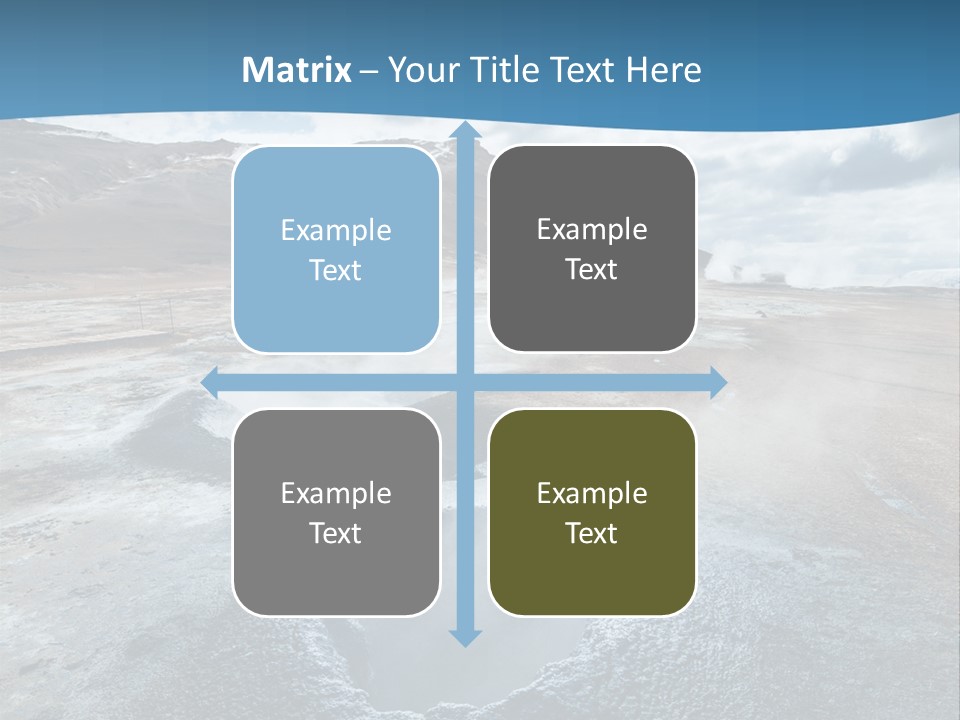 Matrix – Your Title Text Here

Example Text

Example Text

Example Text

Example Text